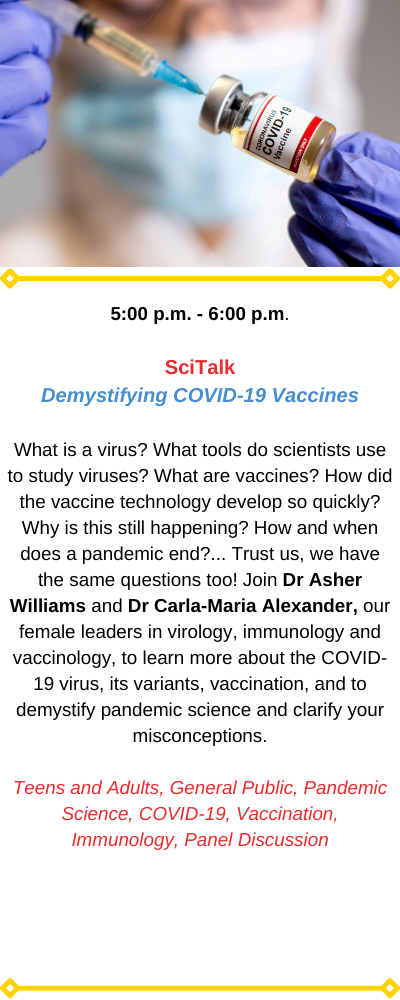 CORONAVIRUS
COVID-19
Vaccine

5:00 p.m. - 6:00 p.m.

SciTalk
Demystifying COVID-19 Vaccines

What is a virus? What tools do scientists use to study viruses? What are vaccines? How did the vaccine technology develop so quickly? Why is this still happening? How and when does a pandemic end?... Trust us, we have the same questions too! Join Dr Asher Williams and Dr Carla-Maria Alexander, our female leaders in virology, immunology and vaccinology, to learn more about the COVID-19 virus, its variants, vaccination, and to demystify pandemic science and clarify your misconceptions.

Teens and Adults, General Public, Pandemic Science, COVID-19, Vaccination, Immunology, Panel Discussion